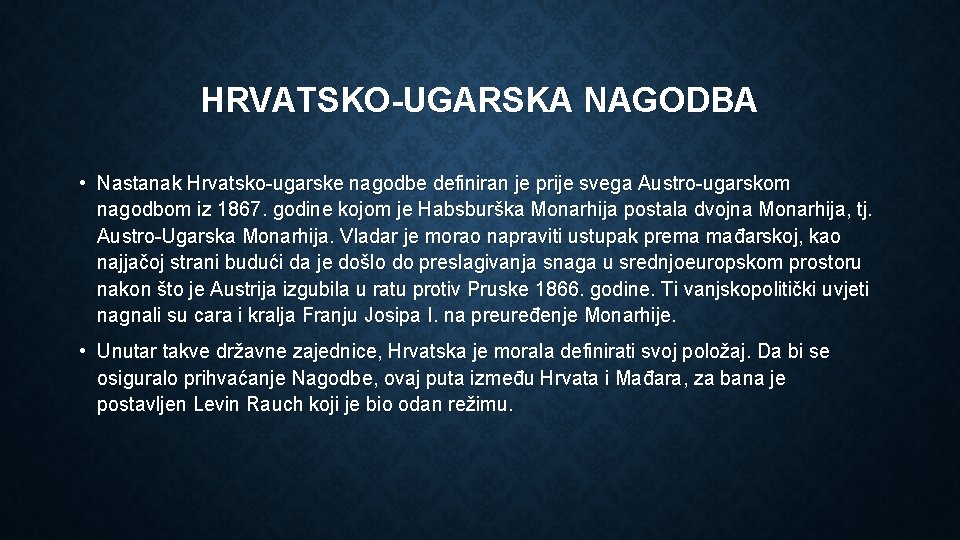 HRVATSKO-UGARSKA NAGODBA

• Nastanak Hrvatsko-ugarske nagodbe definiran je prije svega Austro-ugarskom nagodbom iz 1867. godine kojom je Habsburška Monarhija postala dvojna Monarhija, tj. Austro-Ugarska Monarhija. Vladar je morao napraviti ustupak prema mađarskoj, kao najjačoj strani budući da je došlo do preslagivanja snaga u srednjoeuropskom prostoru nakon što je Austrija izgubila u ratu protiv Pruske 1866. godine. Ti vanjskopolitički uvjeti nagnali su cara i kralja Franju Josipa I. na preuređenje Monarhije.

• Unutar takve državne zajednice, Hrvatska je morala definirati svoj položaj. Da bi se osiguralo prihvaćanje Nagodbe, ovaj puta između Hrvata i Mađara, za bana je postavljen Levin Rauch koji je bio odan režimu.